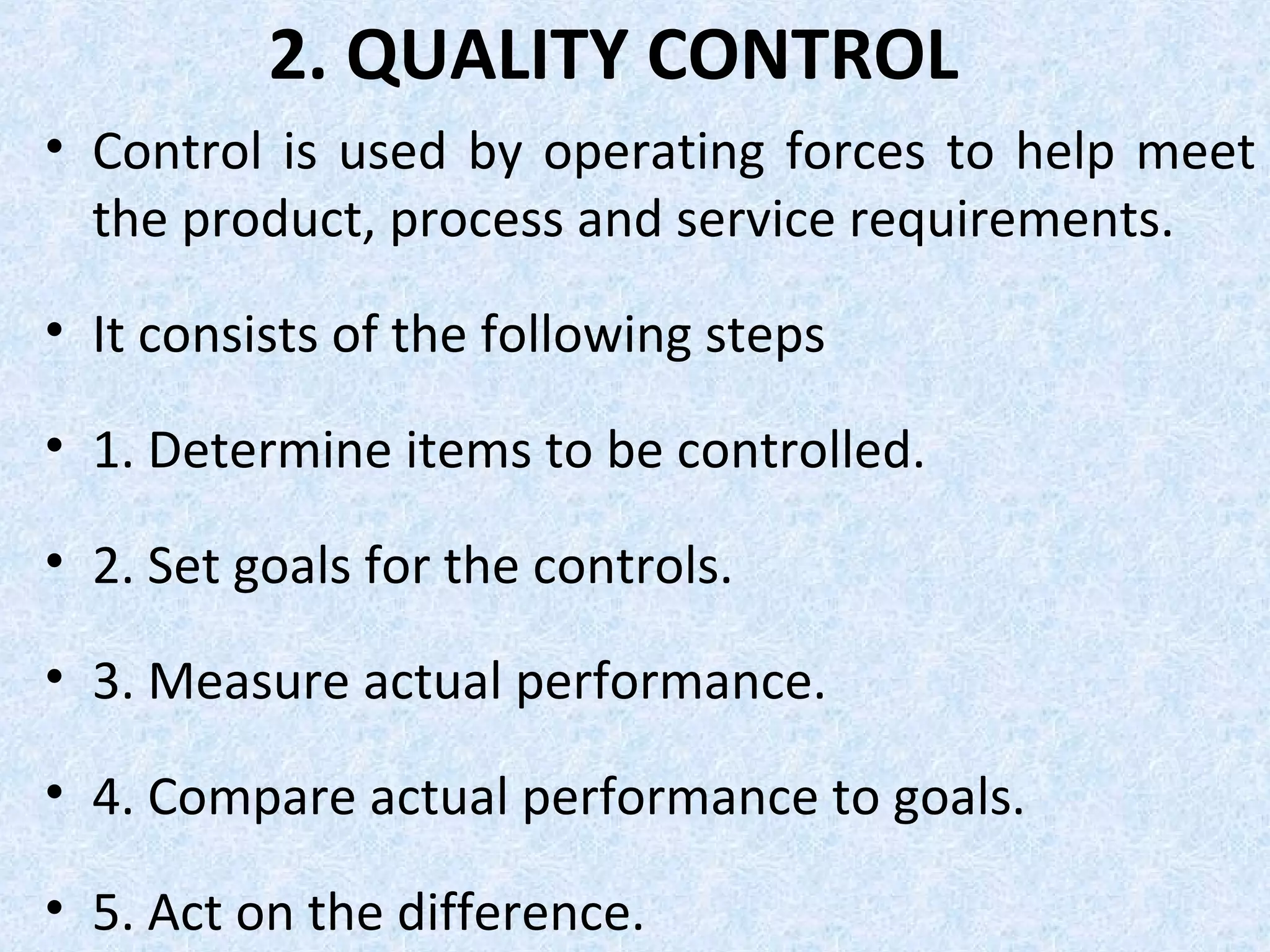 2. QUALITY CONTROL

• Control is used by operating forces to help meet the product, process and service requirements.

• It consists of the following steps

• 1. Determine items to be controlled.

• 2. Set goals for the controls.

• 3. Measure actual performance.

• 4. Compare actual performance to goals.

• 5. Act on the difference.